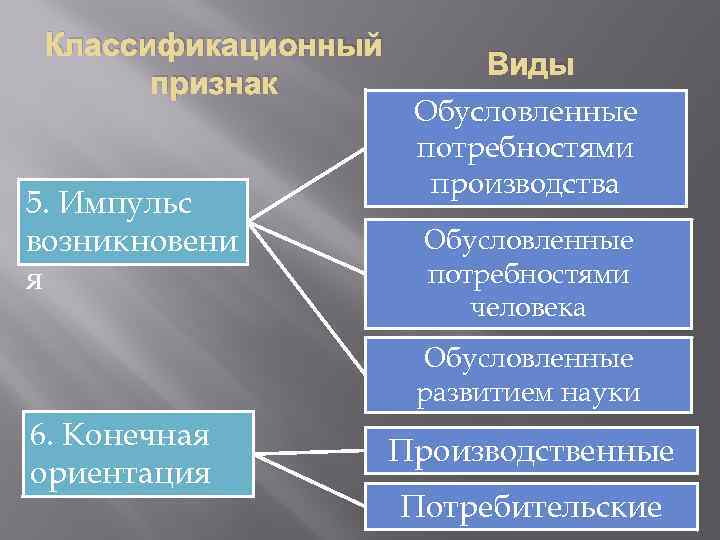 Классификационный признак

Виды

5. Импульс возникновения

Обусловленные потребностями производства

Обусловленные потребностями человека

Обусловленные развитием науки

6. Конечная ориентация

Производственные

Потребительские